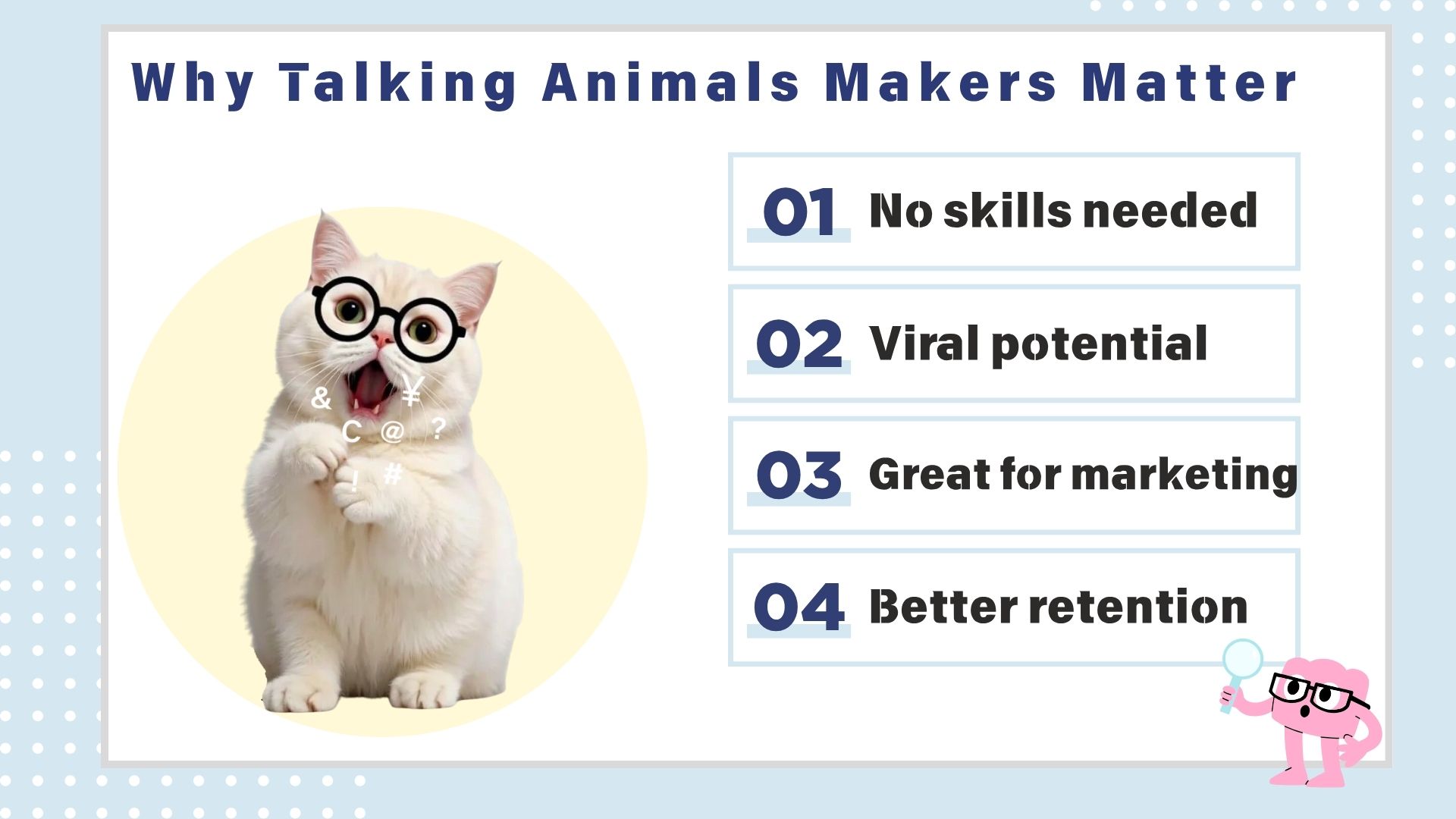 Why Talking Animals Makers Matter

& ¥
C @ ?
! #

01 No skills needed

02 Viral potential

03 Great for marketing

04 Better retention